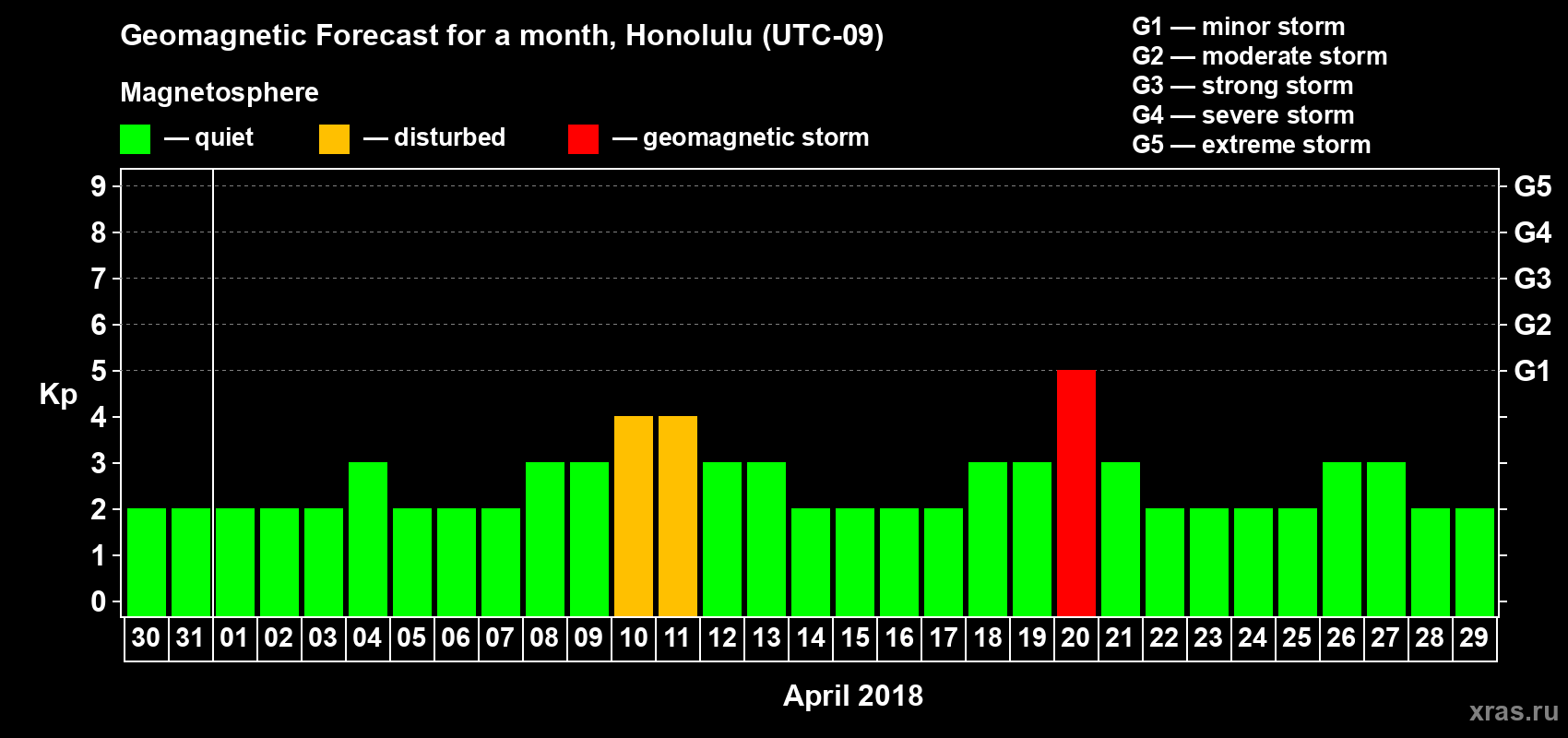 Geomagnetic Forecast for a month, Honolulu (UTC-09)

Magnetosphere

— quiet — disturbed — geomagnetic storm

G1 — minor storm
G2 — moderate storm
G3 — strong storm
G4 — severe storm
G5 — extreme storm

Kp

9
8
7
6
5
4
3
2
1
0

G5
G4
G3
G2
G1

30 31 01 02 03 04 05 06 07 08 09 10 11 12 13 14 15 16 17 18 19 20 21 22 23 24 25 26 27 28 29

April 2018

xras.ru